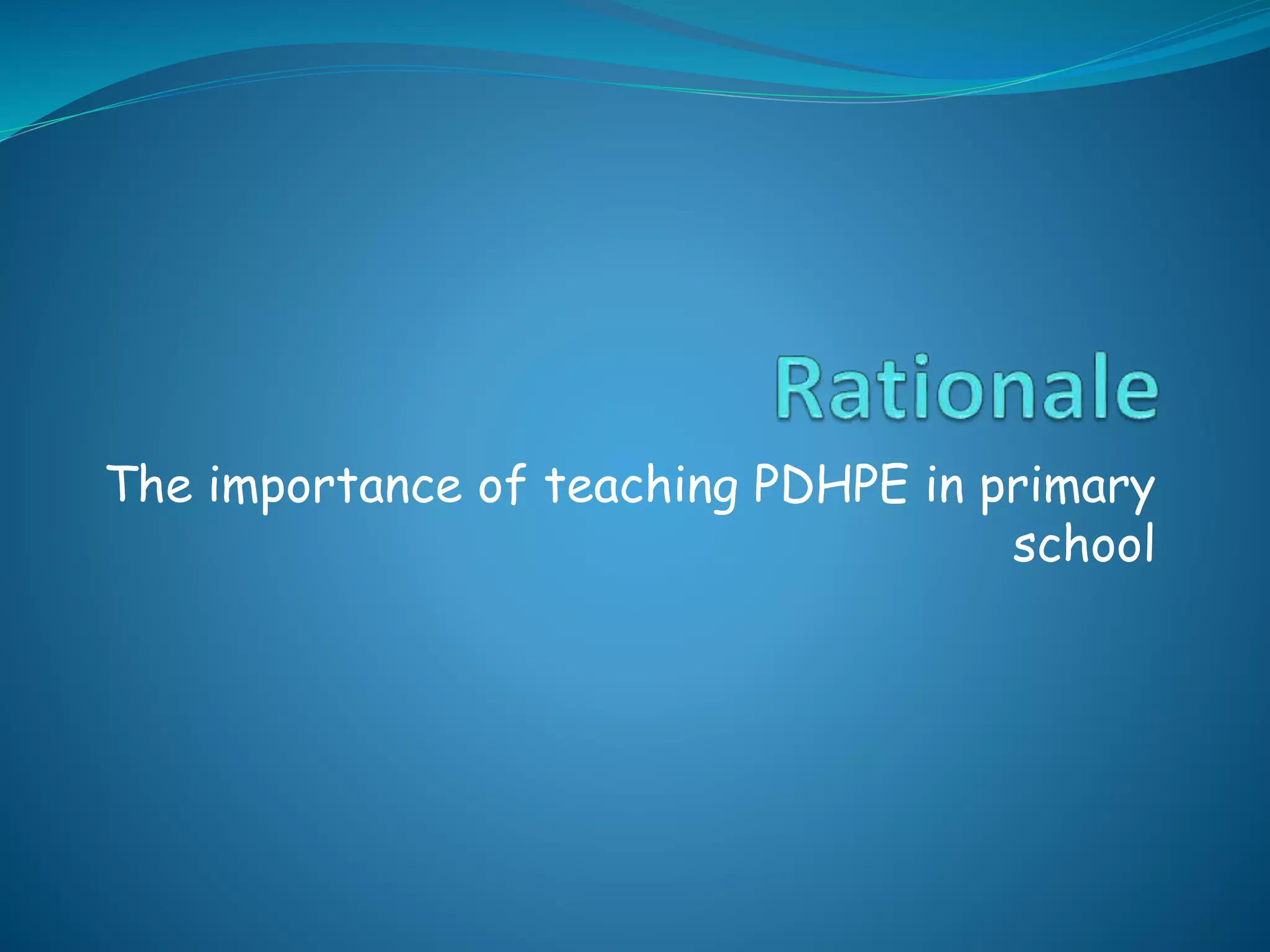 Rationale

The importance of teaching PDHPE in primary school